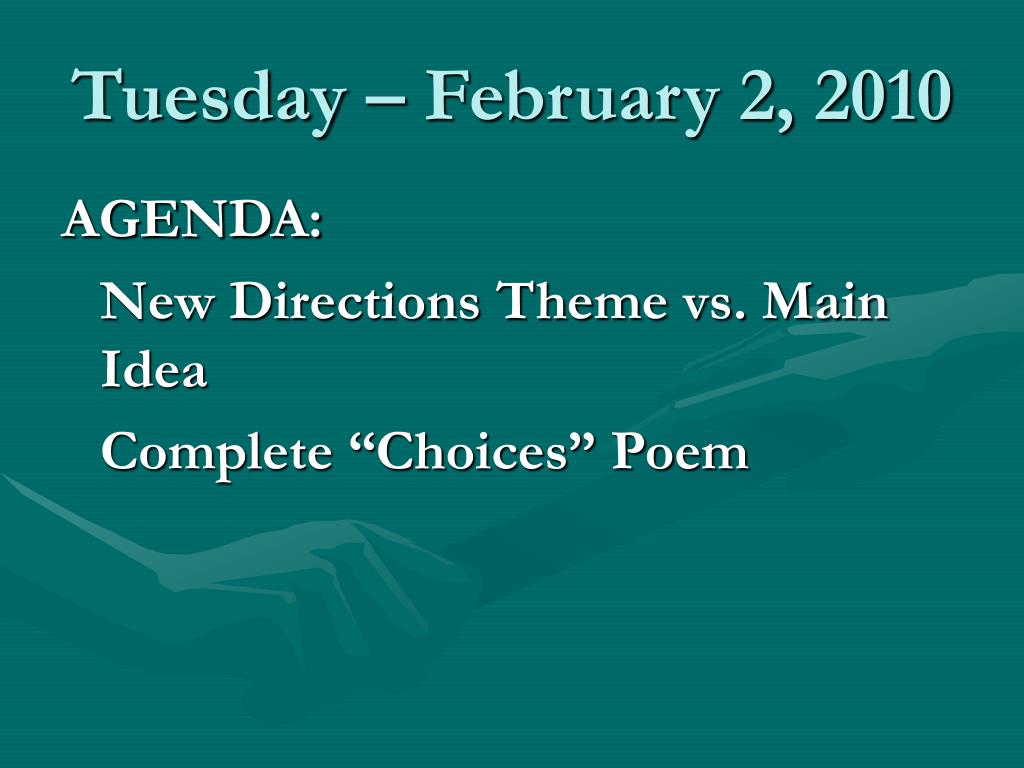 Tuesday – February 2, 2010

AGENDA:

New Directions Theme vs. Main Idea

Complete “Choices” Poem